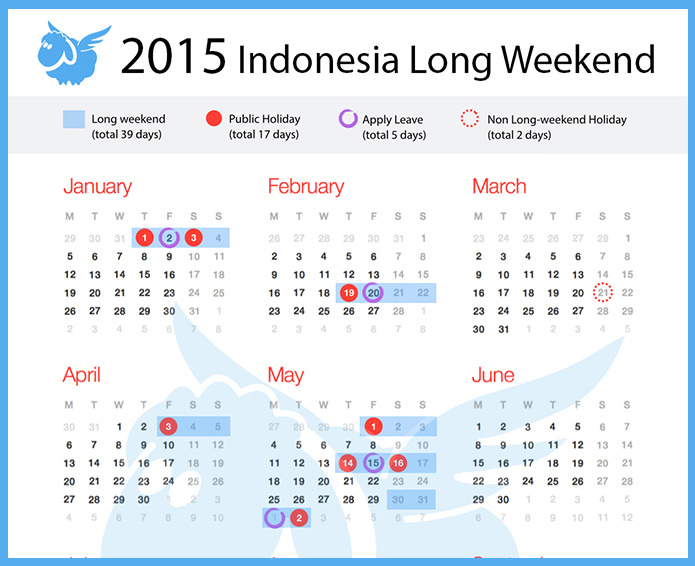 2015 Indonesia Long Weekend

Long weekend (total 39 days)
Public Holiday (total 17 days)
Apply Leave (total 5 days)
Non Long-weekend Holiday (total 2 days)

January

| M | T | W | T | F | S | S |
|---|---|---|---|---|---|---|
| 29 | 30 | 31 | 1 | 2 | 3 | 4 |
| 5 | 6 | 7 | 8 | 9 | 10 | 11 |
| 12 | 13 | 14 | 15 | 16 | 17 | 18 |
| 19 | 20 | 21 | 22 | 23 | 24 | 25 |
| 26 | 27 | 28 | 29 | 30 | 31 | 1 |
| 2 | 3 | 4 | 5 | 6 | 7 | 8 |

February

| M | T | W | T | F | S | S |
|---|---|---|---|---|---|---|
| 26 | 27 | 28 | 29 | 30 | 31 | 1 |
| 2 | 3 | 4 | 5 | 6 | 7 | 8 |
| 9 | 10 | 11 | 12 | 13 | 14 | 15 |
| 16 | 17 | 18 | 19 | 20 | 21 | 22 |
| 23 | 24 | 25 | 26 | 27 | 28 | 1 |
| 2 | 3 | 4 | 5 | 6 | 7 | 8 |

March

| M | T | W | T | F | S | S |
|---|---|---|---|---|---|---|
| 23 | 24 | 25 | 26 | 27 | 28 | 1 |
| 2 | 3 | 4 | 5 | 6 | 7 | 8 |
| 9 | 10 | 11 | 12 | 13 | 14 | 15 |
| 16 | 17 | 18 | 19 | 20 | 21 | 22 |
| 23 | 24 | 25 | 26 | 27 | 28 | 29 |
| 30 | 31 | 1 | 2 | 3 | 4 | 5 |

April

| M | T | W | T | F | S | S |
|---|---|---|---|---|---|---|
| 30 | 31 | 1 | 2 | 3 | 4 | 5 |
| 6 | 7 | 8 | 9 | 10 | 11 | 12 |
| 13 | 14 | 15 | 16 | 17 | 18 | 19 |
| 20 | 21 | 22 | 23 | 24 | 25 | 26 |
| 27 | 28 | 29 | 30 | 1 | 2 | 3 |
| 4 | 5 | 6 | 7 | 8 | 9 | 10 |

May

| M | T | W | T | F | S | S |
|---|---|---|---|---|---|---|
| 27 | 28 | 29 | 30 | 1 | 2 | 3 |
| 4 | 5 | 6 | 7 | 8 | 9 | 10 |
| 11 | 12 | 13 | 14 | 15 | 16 | 17 |
| 18 | 19 | 20 | 21 | 22 | 23 | 24 |
| 25 | 26 | 27 | 28 | 29 | 30 | 31 |
| 1 | 2 | 3 | 4 | 5 | 6 | 7 |

June

| M | T | W | T | F | S | S |
|---|---|---|---|---|---|---|
| 1 | 2 | 3 | 4 | 5 | 6 | 7 |
| 8 | 9 | 10 | 11 | 12 | 13 | 14 |
| 15 | 16 | 17 | 18 | 19 | 20 | 21 |
| 22 | 23 | 24 | 25 | 26 | 27 | 28 |
| 29 | 30 | 1 | 2 | 3 | 4 | 5 |
| 6 | 7 | 8 | 9 | 10 | 11 | 12 |